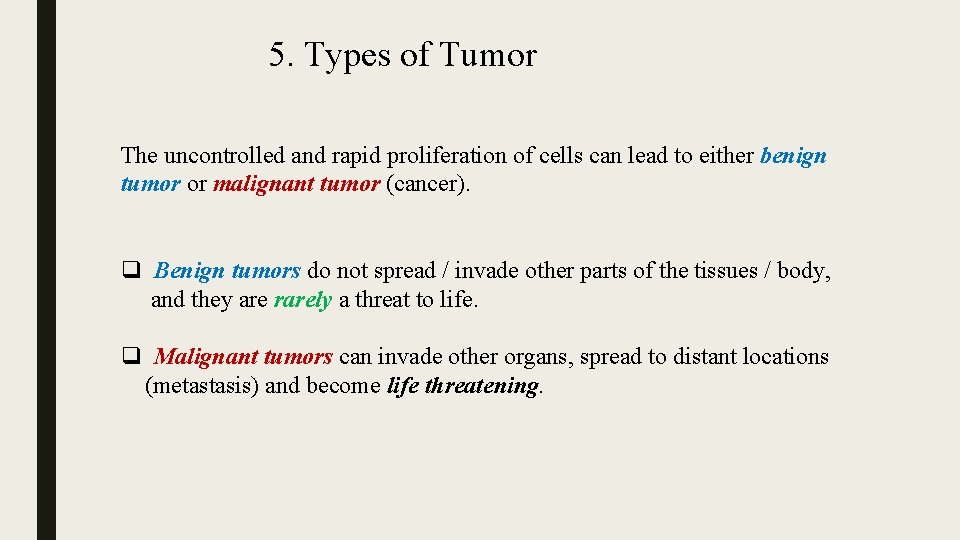 5. Types of Tumor

The uncontrolled and rapid proliferation of cells can lead to either benign tumor or malignant tumor (cancer).

❑ Benign tumors do not spread / invade other parts of the tissues / body, and they are rarely a threat to life.

❑ Malignant tumors can invade other organs, spread to distant locations (metastasis) and become life threatening.